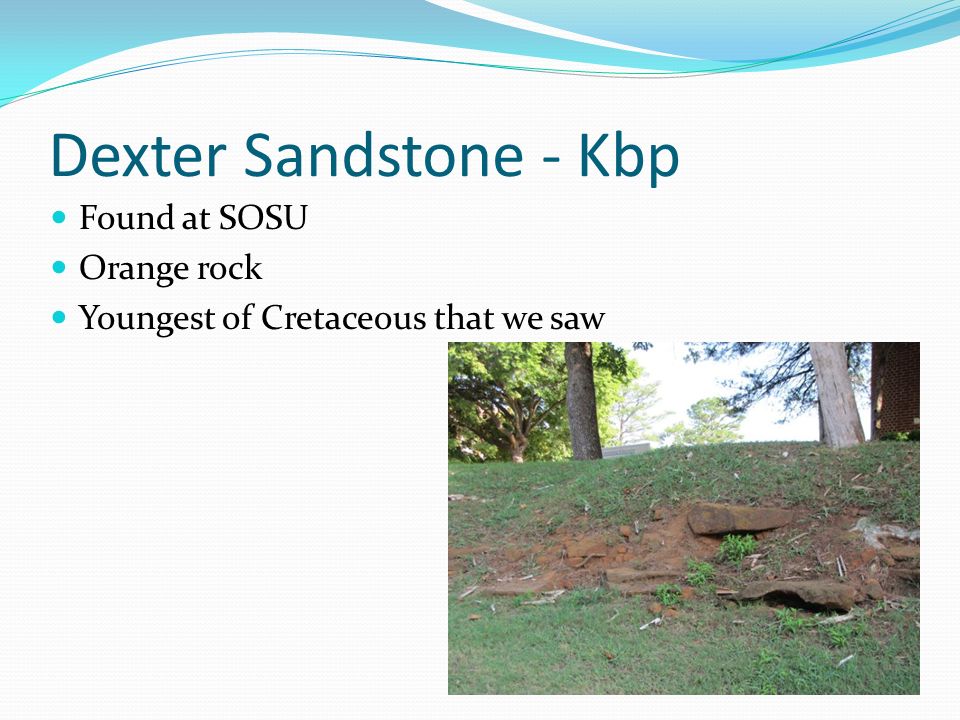 Dexter Sandstone - Kbp

- Found at SOSU
- Orange rock
- Youngest of Cretaceous that we saw